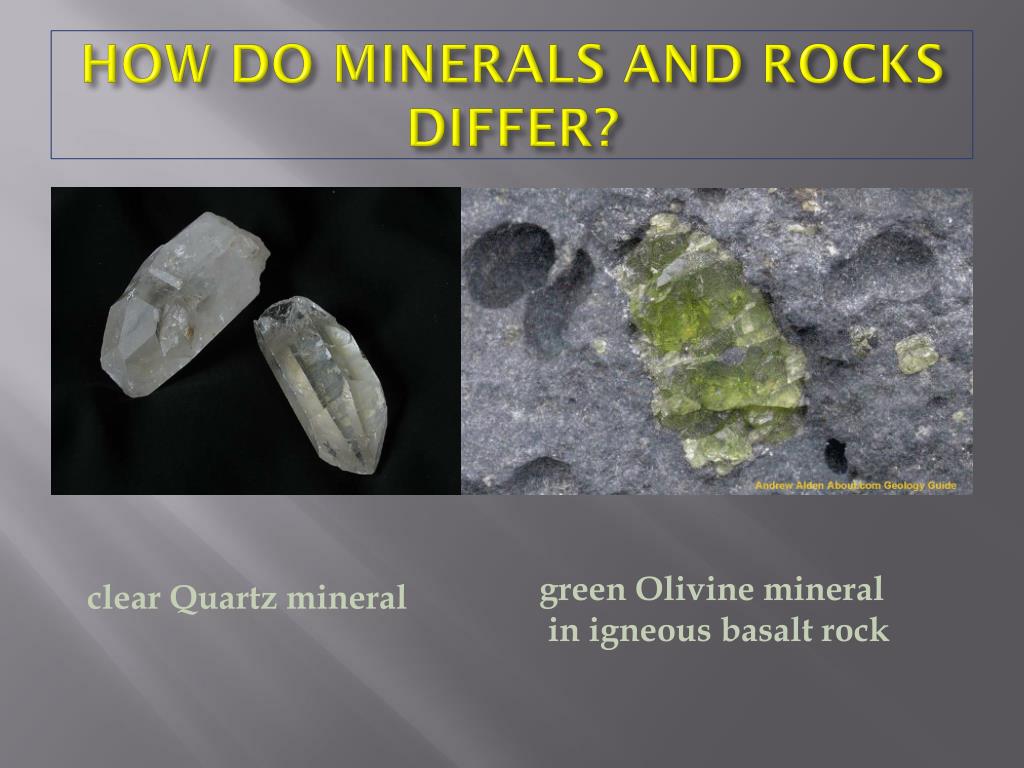 HOW DO MINERALS AND ROCKS DIFFER?

Andrew Alden About.com Geology Guide

clear Quartz mineral

green Olivine mineral in igneous basalt rock